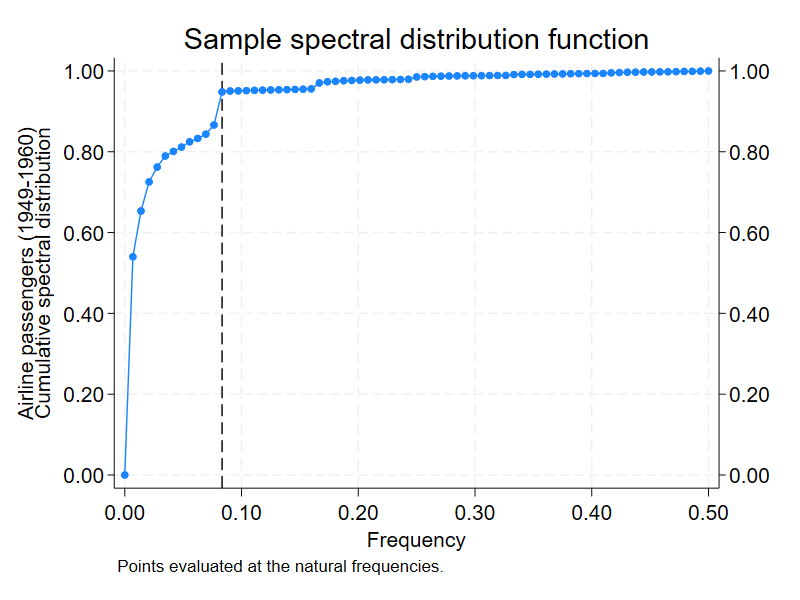 Sample spectral distribution function

Airline passengers (1949-1960)
Cumulative spectral distribution

1.00
0.80
0.60
0.40
0.20
0.00

1.00
0.80
0.60
0.40
0.20
0.00

0.00 0.10 0.20 0.30 0.40 0.50

Frequency

Points evaluated at the natural frequencies.